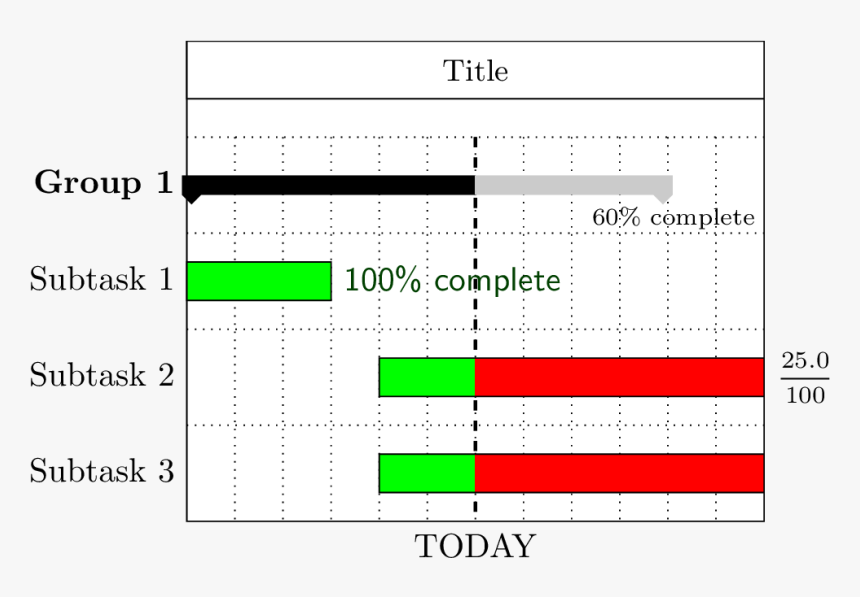 Title

Group 1

60% complete

Subtask 1

100% complete

Subtask 2

$\frac{25.0}{100}$

Subtask 3

TODAY